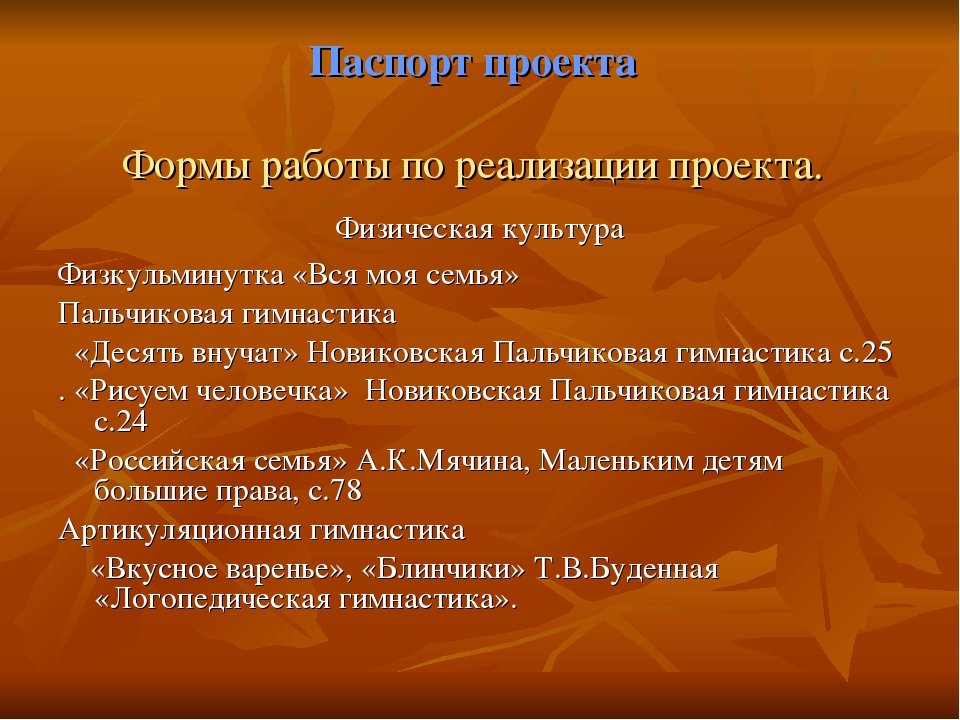 Паспорт проекта

Формы работы по реализации проекта.

Физическая культура

Физкульминутка «Вся моя семья»

Пальчиковая гимнастика

«Десять внучат» Новиковская Пальчиковая гимнастика с.25

. «Рисуем человечка» Новиковская Пальчиковая гимнастика с.24

«Российская семья» А.К.Мячина, Маленьким детям большие права, с.78

Артикуляционная гимнастика

«Вкусное варенье», «Блинчики» Т.В.Буденная «Логопедическая гимнастика».